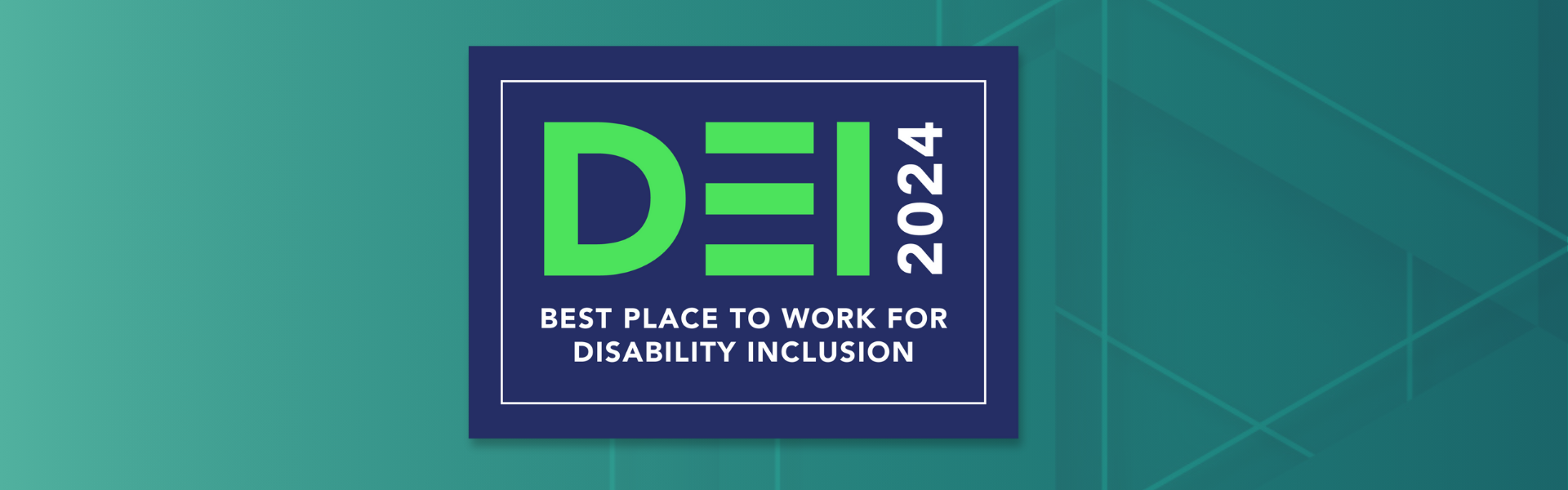 DEI 2024

BEST PLACE TO WORK FOR DISABILITY INCLUSION